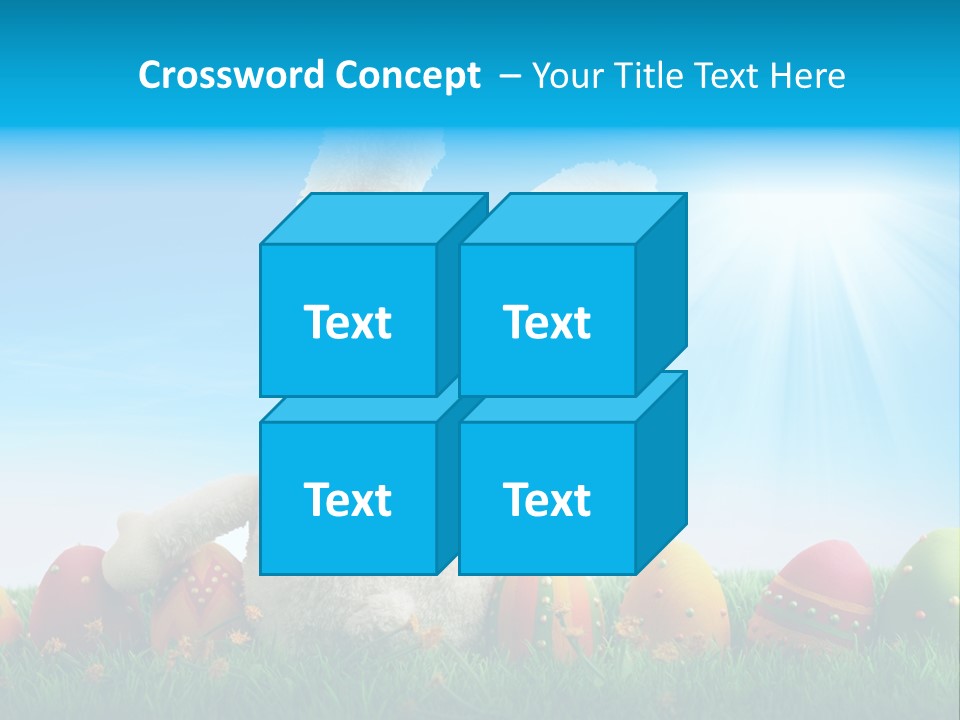 Crossword Concept – Your Title Text Here

Text

Text

Text

Text